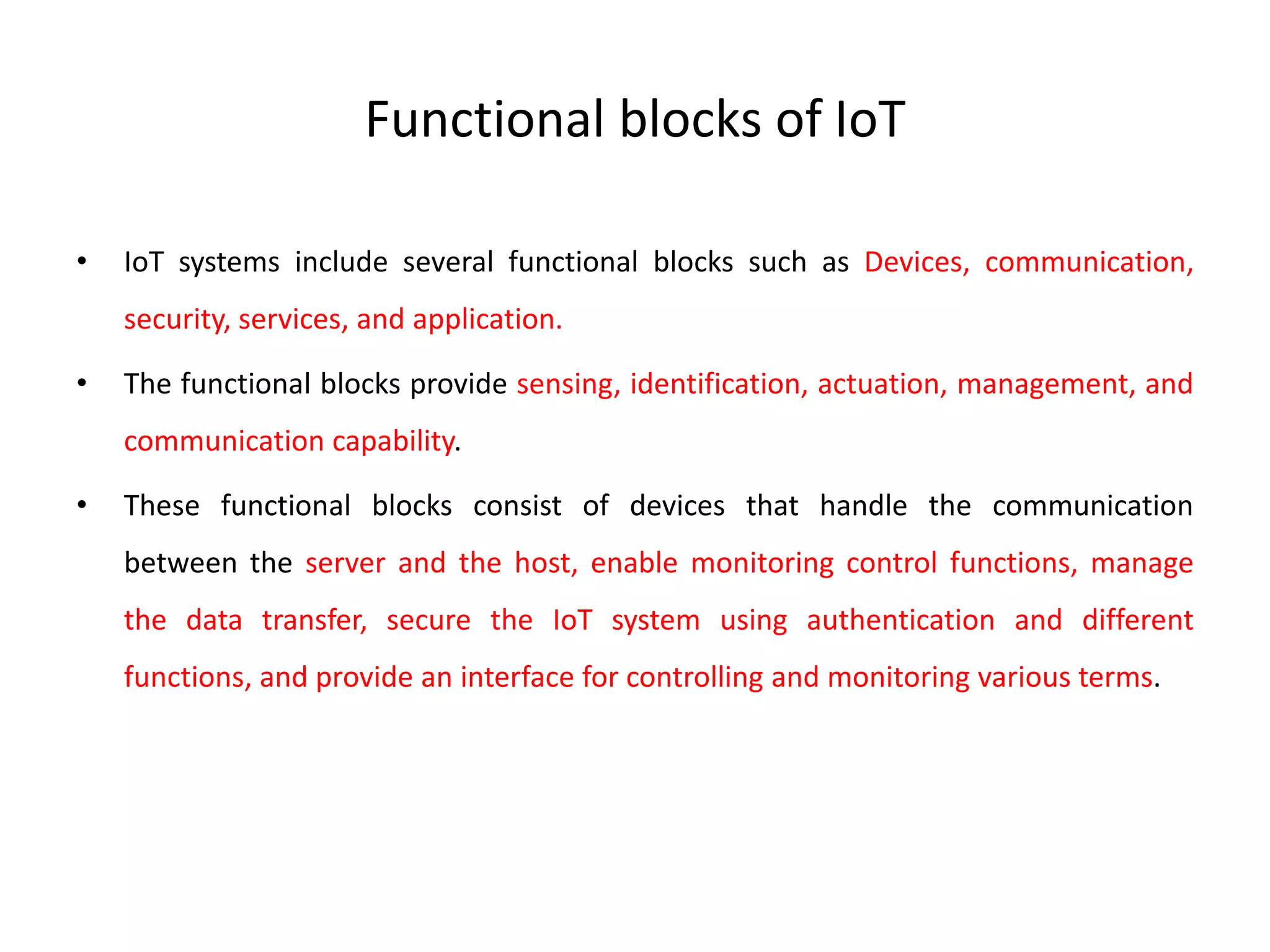 Functional blocks of IoT

• IoT systems include several functional blocks such as Devices, communication, security, services, and application.

• The functional blocks provide sensing, identification, actuation, management, and communication capability.

• These functional blocks consist of devices that handle the communication between the server and the host, enable monitoring control functions, manage the data transfer, secure the IoT system using authentication and different functions, and provide an interface for controlling and monitoring various terms.